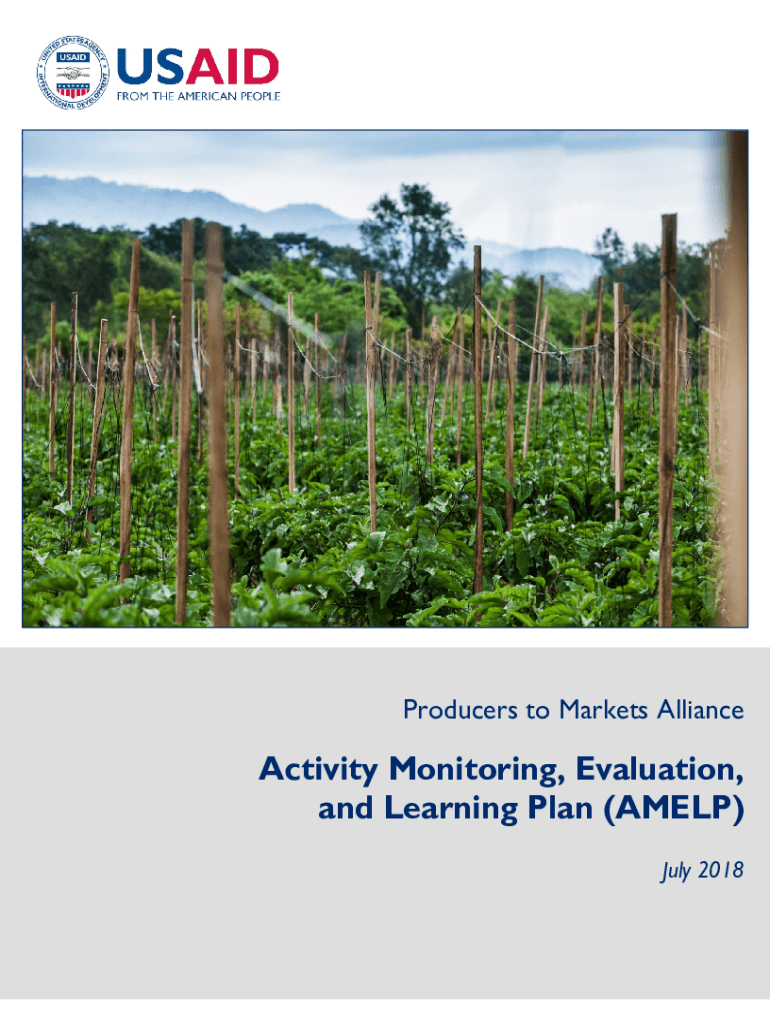 UNITED STATES AGENCY INTERNATIONAL DEVELOPMENT
USAID

USAID
FROM THE AMERICAN PEOPLE

Producers to Markets Alliance

Activity Monitoring, Evaluation, and Learning Plan (AMELP)

July 2018